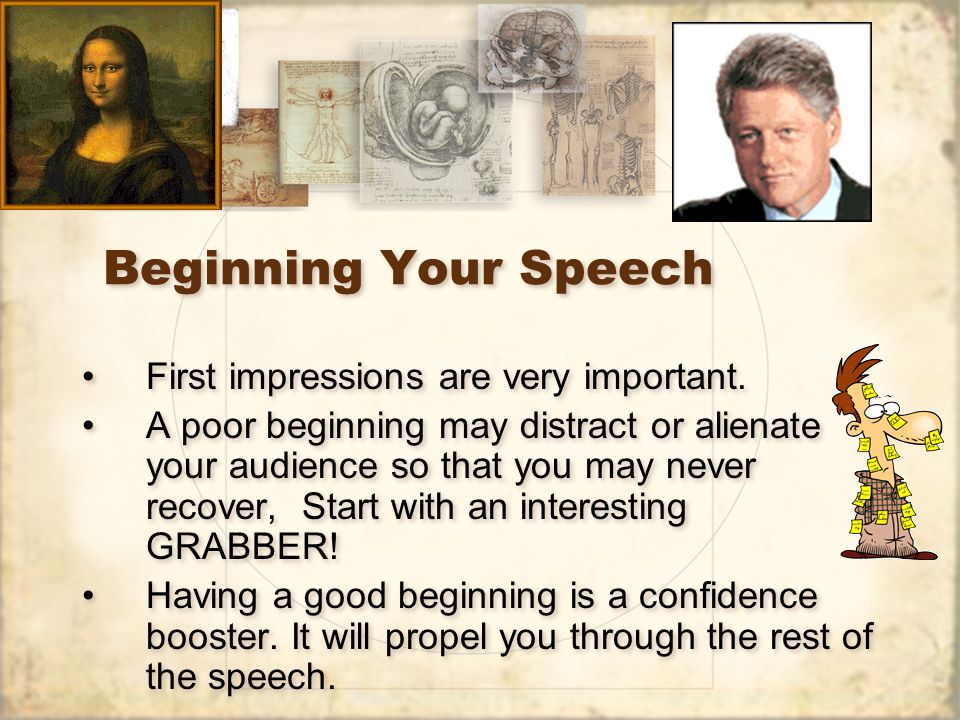 Beginning Your Speech

• First impressions are very important.
• A poor beginning may distract or alienate your audience so that you may never recover,  Start with an interesting GRABBER!
• Having a good beginning is a confidence booster. It will propel you through the rest of the speech.